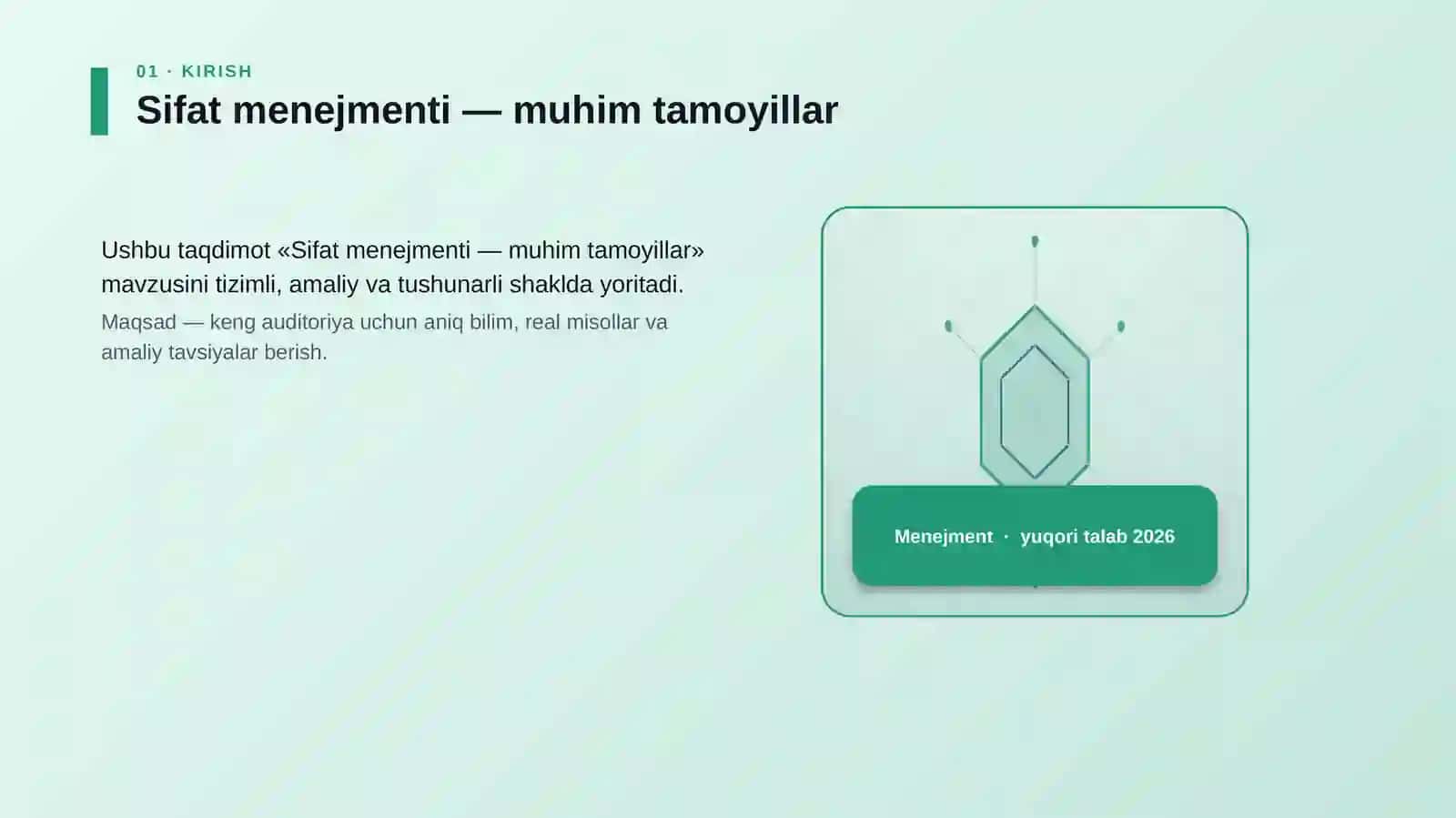 01 · KIRISH

Sifat menejmenti — muhim tamoyillar

Ushbu taqdimot «Sifat menejmenti — muhim tamoyillar» mavzusini tizimli, amaliy va tushunarli shaklda yoritadi.

Maqsad — keng auditoriya uchun aniq bilim, real misollar va amaliy tavsiyalar berish.

Menejment · yuqori talab 2026